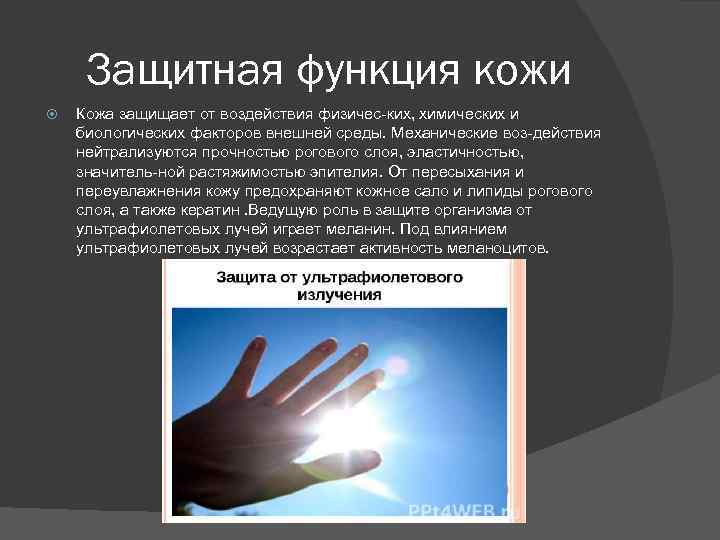 Защитная функция кожи

Кожа защищает от воздействия физичес-ких, химических и биологических факторов внешней среды. Механические воз-действия нейтрализуются прочностью рогового слоя, эластичностью, значитель-ной растяжимостью эпителия. От пересыхания и переувлажнения кожу предохраняют кожное сало и липиды рогового слоя, а также кератин .Ведущую роль в защите организма от ультрафиолетовых лучей играет меланин. Под влиянием ультрафиолетовых лучей возрастает активность меланоцитов.

Защита от ультрафиолетового излучения

PPt4WEB.ru